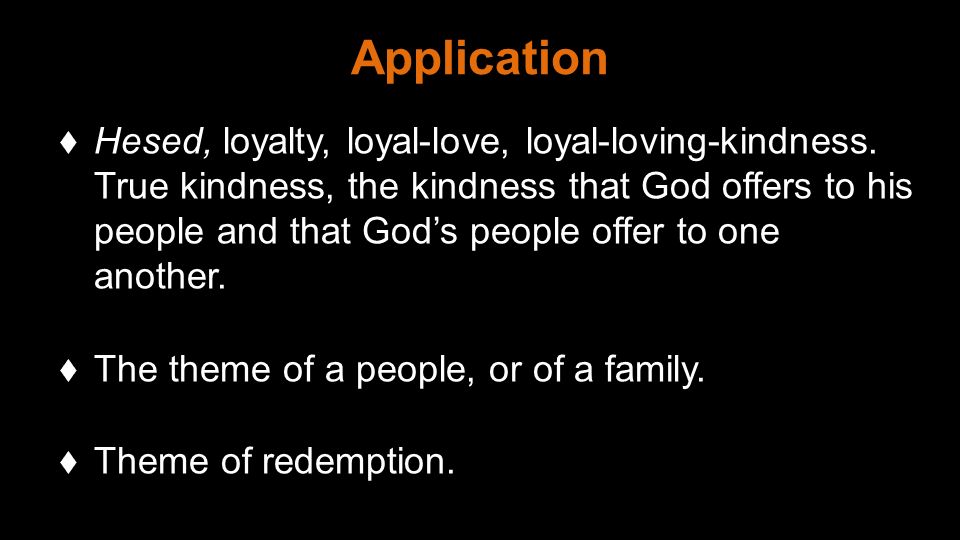 Application

♦ Hesed, loyalty, loyal-love, loyal-loving-kindness. True kindness, the kindness that God offers to his people and that God's people offer to one another.

♦ The theme of a people, or of a family.

♦ Theme of redemption.